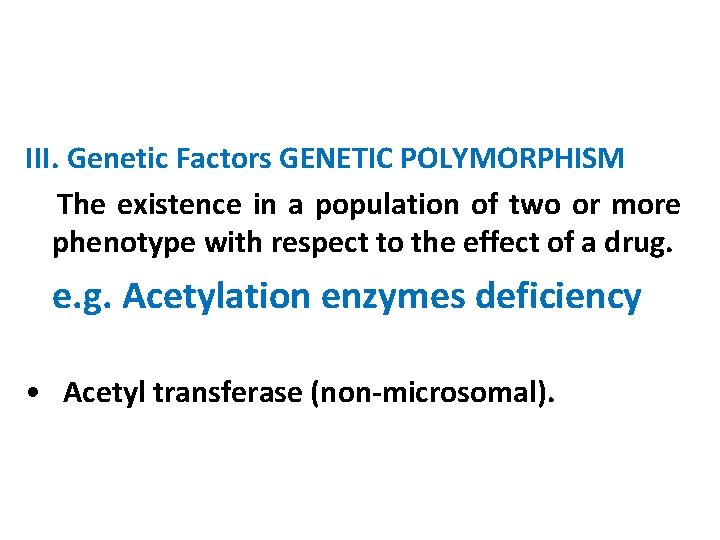 III. Genetic Factors GENETIC POLYMORPHISM

The existence in a population of two or more phenotype with respect to the effect of a drug.

e.g. Acetylation enzymes deficiency

• Acetyl transferase (non-microsomal).